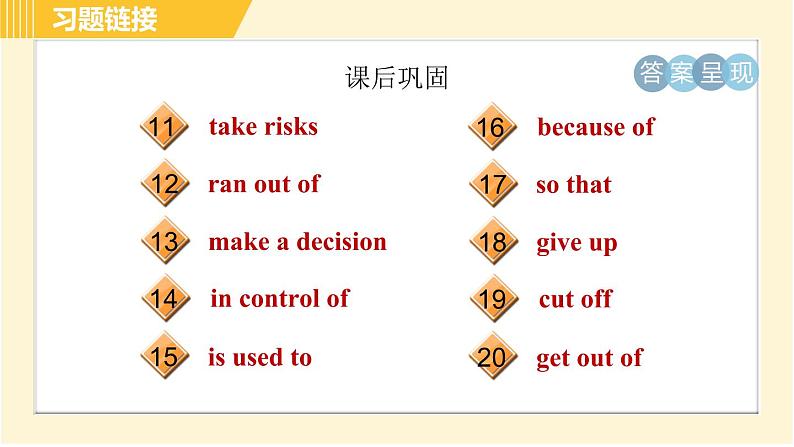 习题链接

课后巩固

答案呈现

11 take risks
12 ran out of
13 make a decision
14 in control of
15 is used to

16 because of
17 so that
18 give up
19 cut off
20 get out of